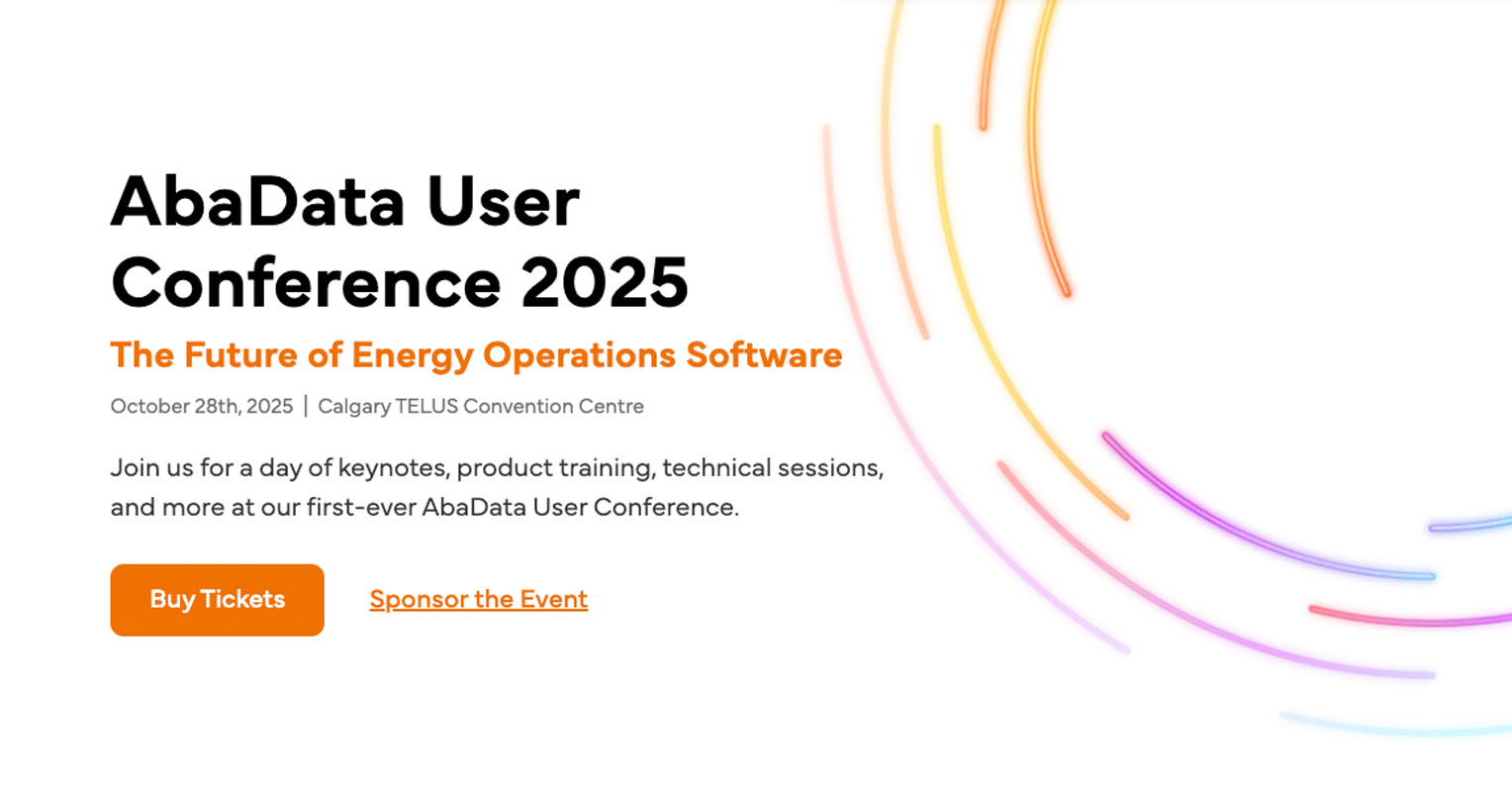 AbaData User Conference 2025

The Future of Energy Operations Software

October 28th, 2025 | Calgary TELUS Convention Centre

Join us for a day of keynotes, product training, technical sessions, and more at our first-ever AbaData User Conference.

Buy Tickets

Sponsor the Event